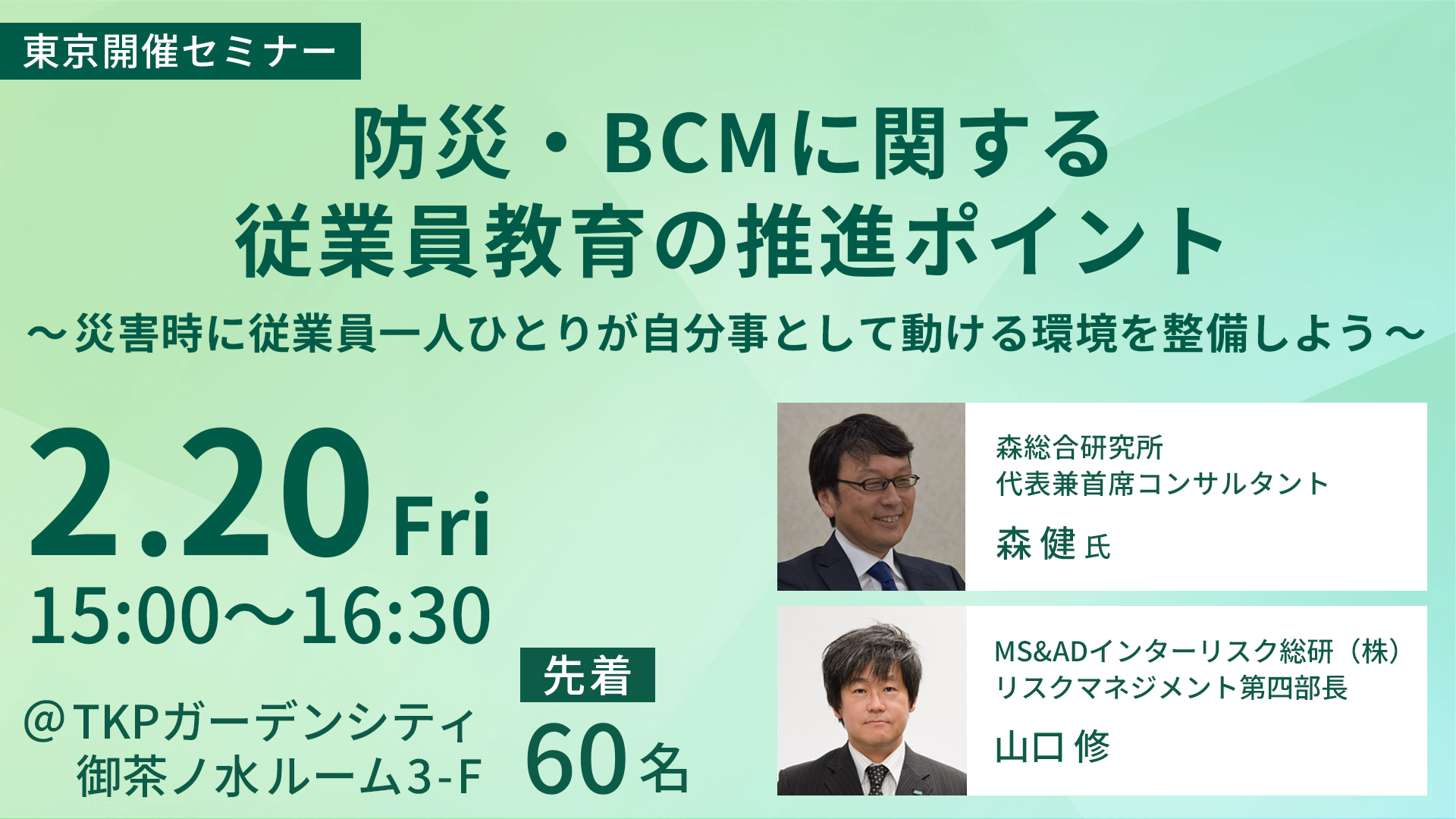 東京開催セミナー

防災・BCMに関する
従業員教育の推進ポイント

～災害時に従業員一人ひとりが自分事として動ける環境を整備しよう～

2.20 Fri
15:00～16:30

@TKPガーデンシティ
御茶ノ水ルーム3-F

先着
60名

森総合研究所
代表兼首席コンサルタント
森 健 氏

MS&ADインターリスク総研（株）
リスクマネジメント第四部長
山口 修